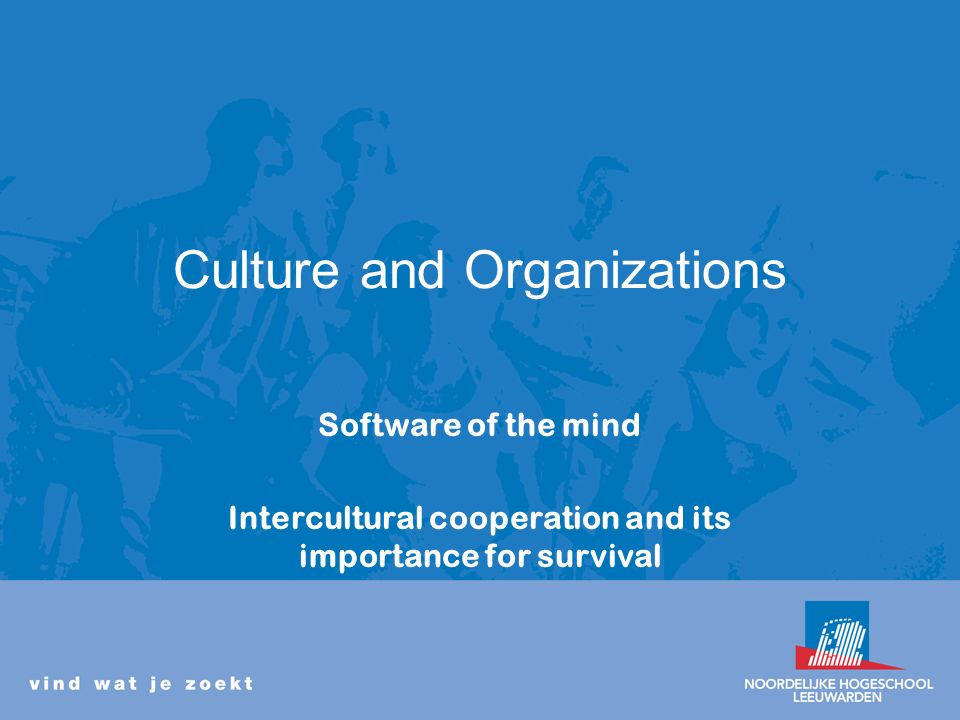 Culture and Organizations

Software of the mind

Intercultural cooperation and its importance for survival

vind wat je zoekt

NOORDELIJKE HOGESCHOOL LEEUWARDEN